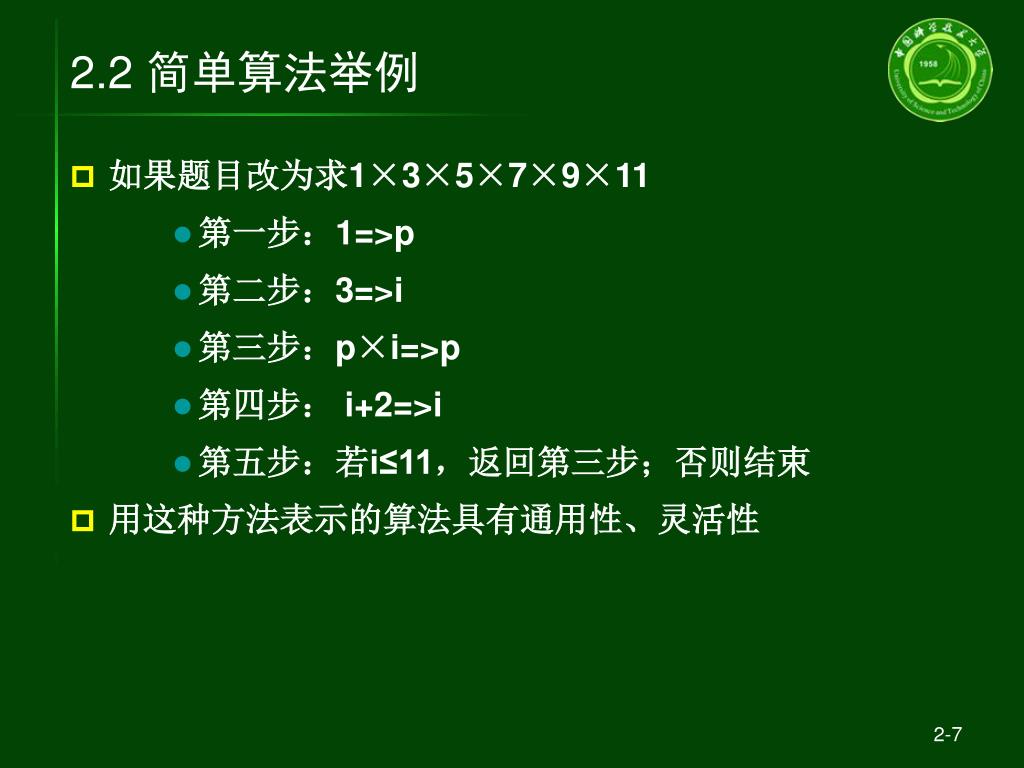 2.2 简单算法举例

中国科学技术大学
1958
University of Science and Technology of China

如果题目改为求1×3×5×7×9×11

第一步：1=>p

第二步：3=>i

第三步：p×i=>p

第四步： i+2=>i

第五步：若i≤11，返回第三步；否则结束

用这种方法表示的算法具有通用性、灵活性

2-7